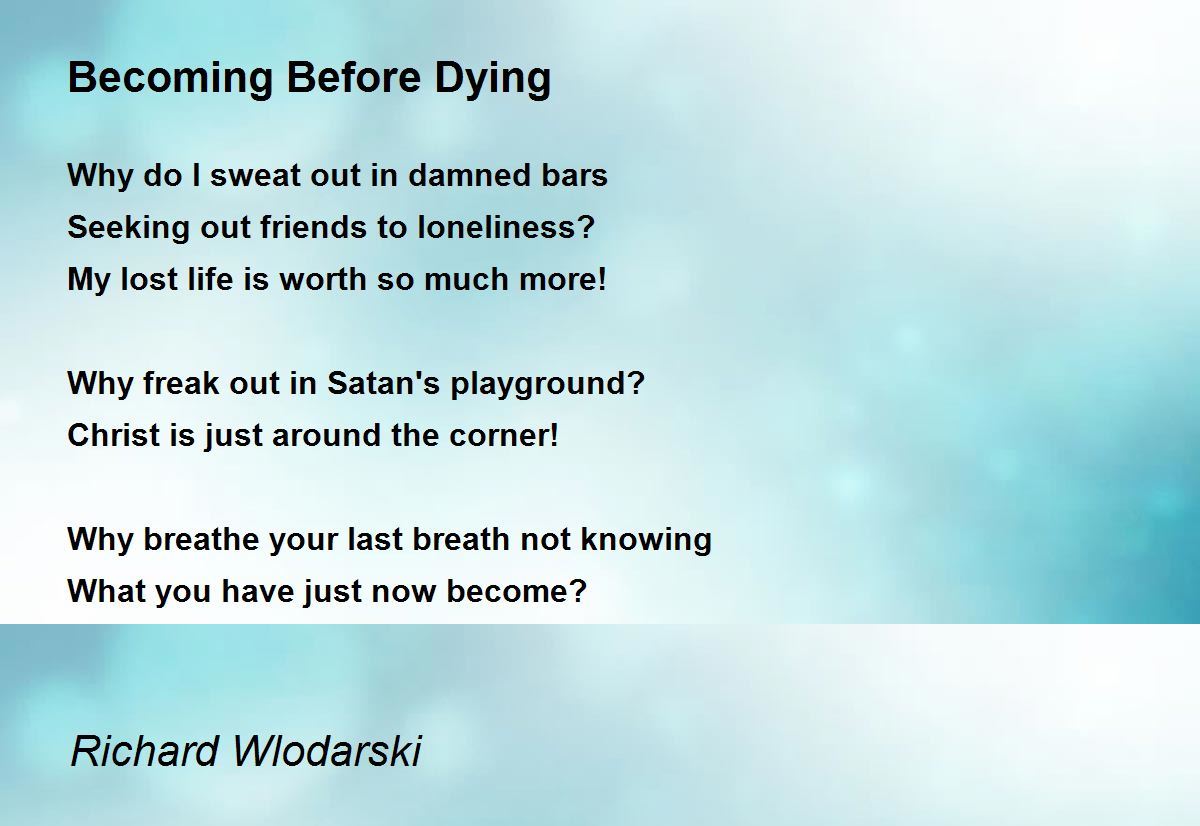 Becoming Before Dying

Why do I sweat out in damned bars
Seeking out friends to loneliness?
My lost life is worth so much more!

Why freak out in Satan's playground?
Christ is just around the corner!

Why breathe your last breath not knowing
What you have just now become?

Richard Wlodarski